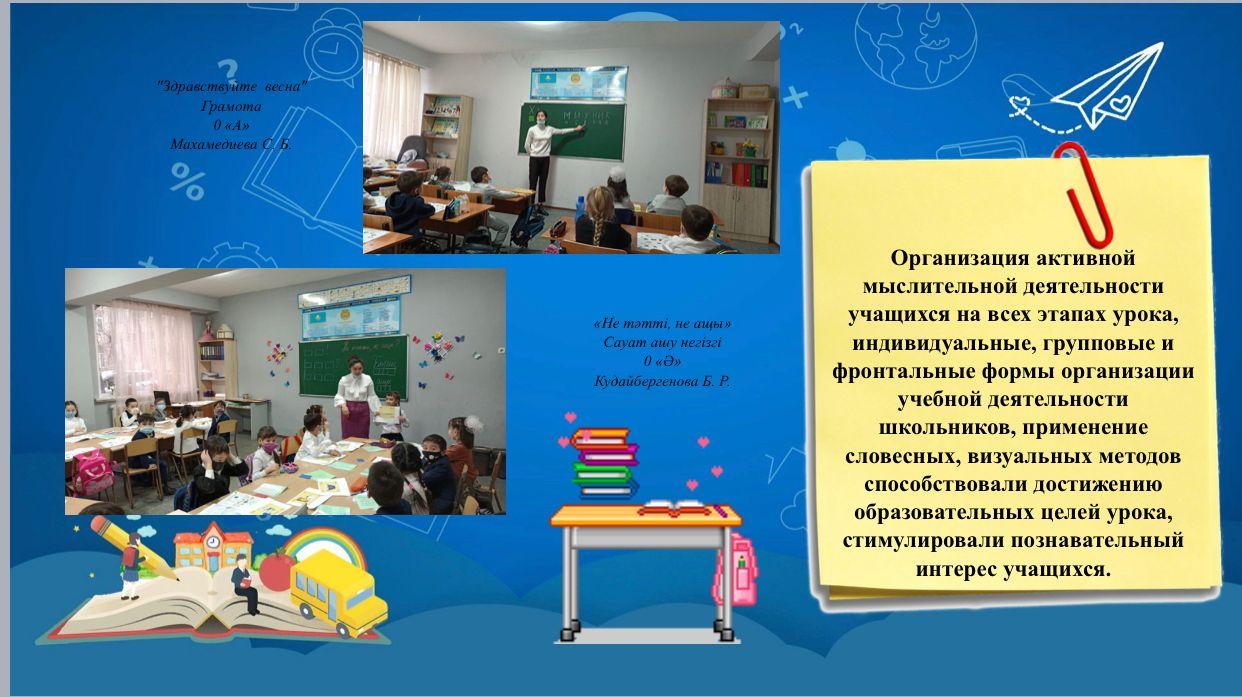 "Здравствуйте весна"
Грамота
0 «А»
Махамедиева С. Б.

«Не тәтті, не ащы»
Сауат ашу негізгі
0 «Ә»
Кудайбергенова Б. Р.

Организация активной мыслительной деятельности учащихся на всех этапах урока, индивидуальные, групповые и фронтальные формы организации учебной деятельности школьников, применение словесных, визуальных методов способствовали достижению образовательных целей урока, стимулировали познавательный интерес учащихся.